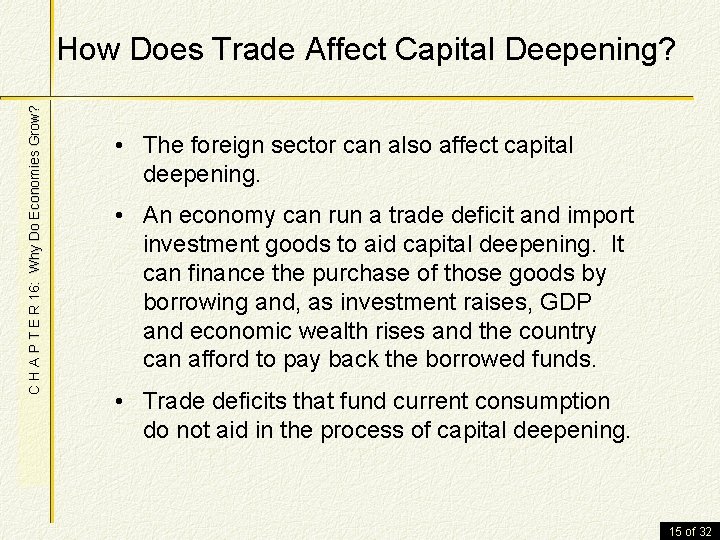 How Does Trade Affect Capital Deepening?

C H A P T E R 16: Why Do Economies Grow?

• The foreign sector can also affect capital deepening.

• An economy can run a trade deficit and import investment goods to aid capital deepening. It can finance the purchase of those goods by borrowing and, as investment raises, GDP and economic wealth rises and the country can afford to pay back the borrowed funds.

• Trade deficits that fund current consumption do not aid in the process of capital deepening.

15 of 32